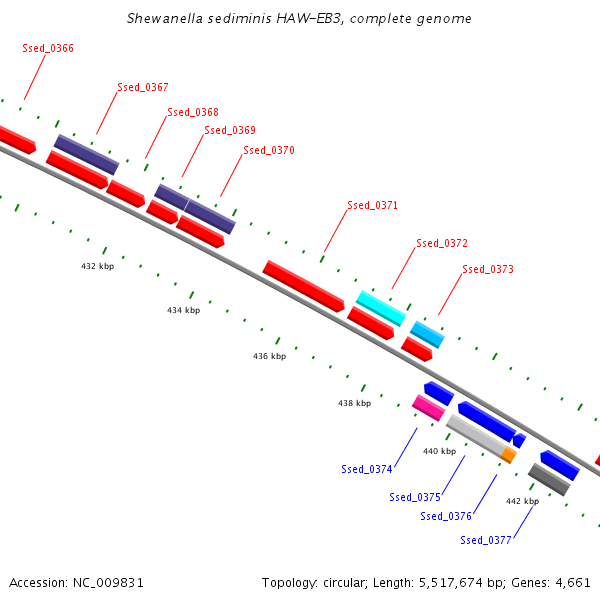 Shewanella sediminis HAW-EB3, complete genome

Ssed_0366
Ssed_0367
Ssed_0368
Ssed_0369
Ssed_0370
Ssed_0371
Ssed_0372
Ssed_0373

432 kbp
434 kbp
436 kbp
438 kbp
440 kbp
442 kbp

Ssed_0374
Ssed_0375
Ssed_0376
Ssed_0377

Accession: NC_009831

Topology: circular; Length: 5,517,674 bp; Genes: 4,661